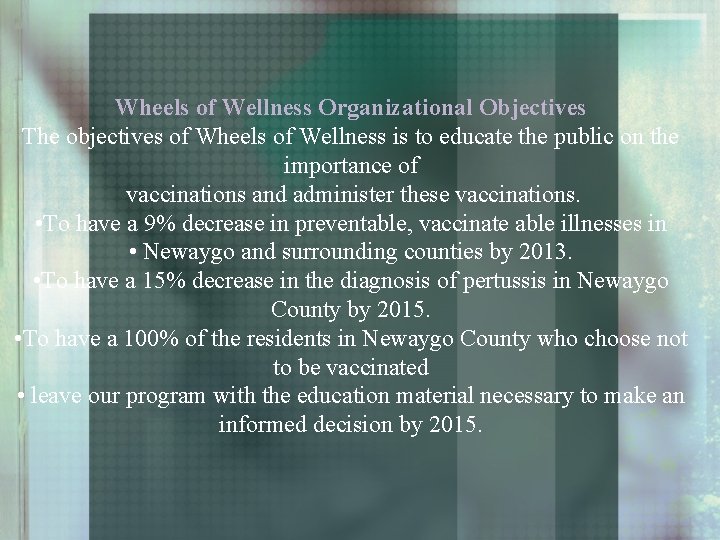 Wheels of Wellness Organizational Objectives
The objectives of Wheels of Wellness is to educate the public on the importance of
vaccinations and administer these vaccinations.
•To have a 9% decrease in preventable, vaccinate able illnesses in
• Newaygo and surrounding counties by 2013.
•To have a 15% decrease in the diagnosis of pertussis in Newaygo County by 2015.
•To have a 100% of the residents in Newaygo County who choose not to be vaccinated
• leave our program with the education material necessary to make an informed decision by 2015.